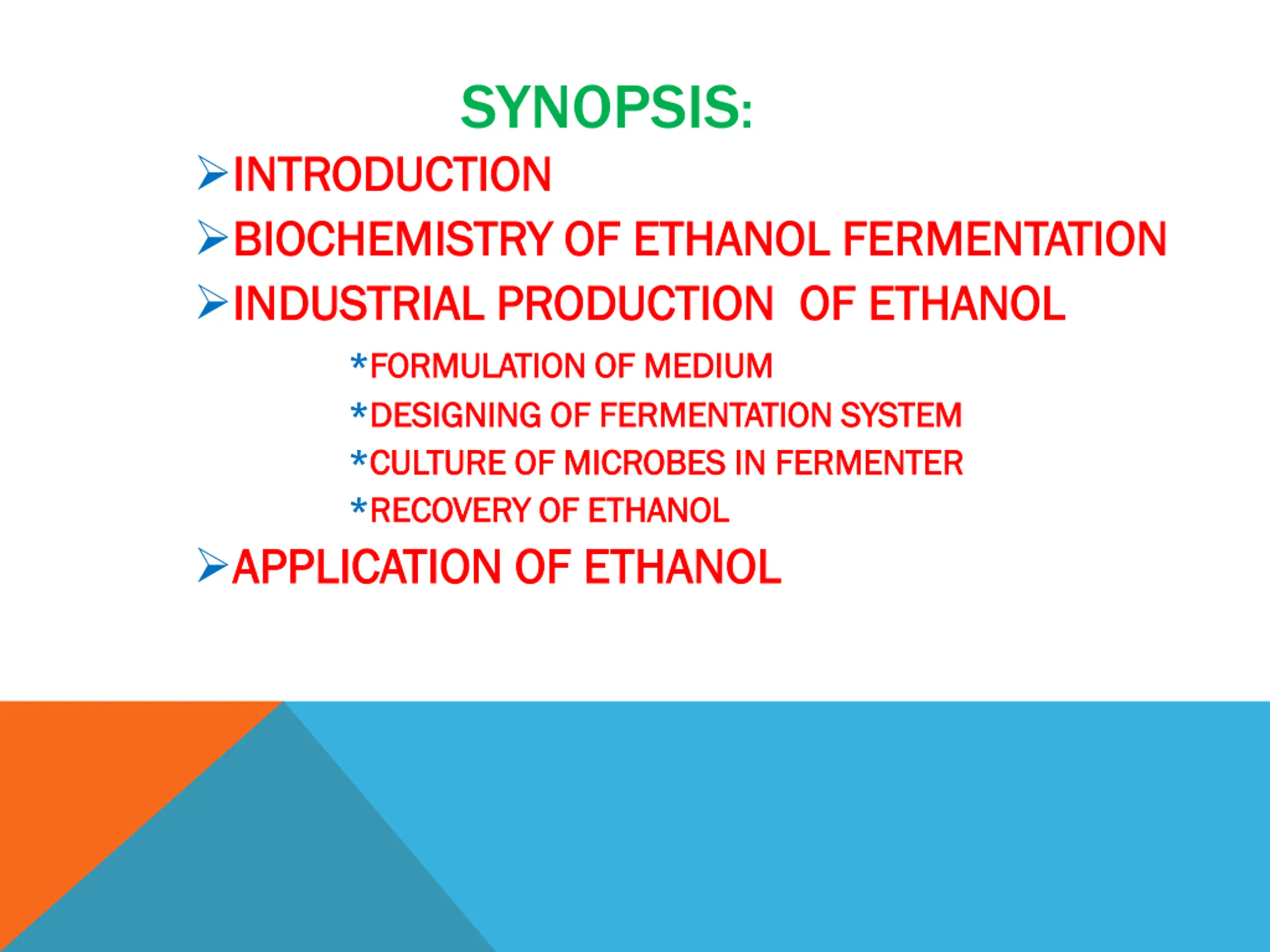 SYNOPSIS:

➢INTRODUCTION

➢BIOCHEMISTRY OF ETHANOL FERMENTATION

➢INDUSTRIAL PRODUCTION OF ETHANOL

*FORMULATION OF MEDIUM

*DESIGNING OF FERMENTATION SYSTEM

*CULTURE OF MICROBES IN FERMENTER

*RECOVERY OF ETHANOL

➢APPLICATION OF ETHANOL